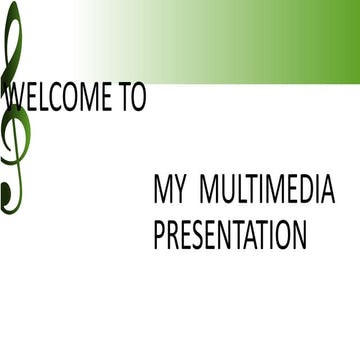 WELCOME TO

MY MULTIMEDIA PRESENTATION